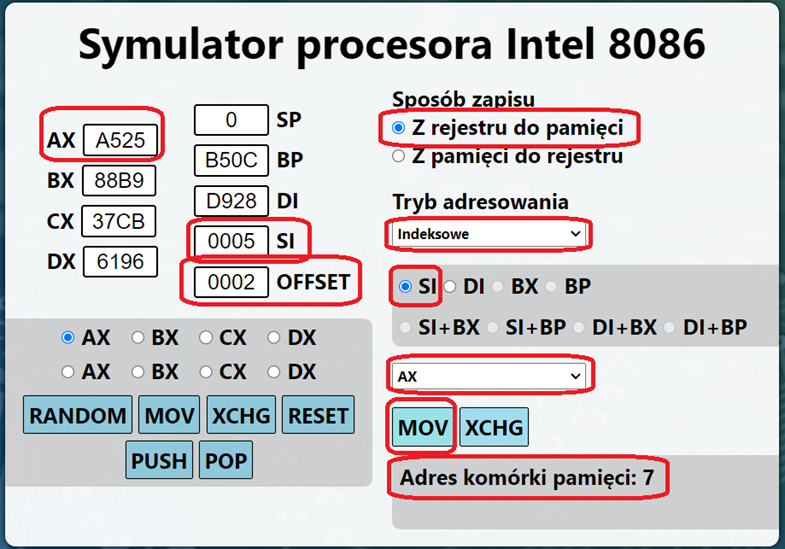 Symulator procesora Intel 8086

AX A525
BX 88B9
CX 37CB
DX 6196

0 SP
B50C BP
D928 DI
0005 SI
0002 OFFSET

AX BX CX DX
AX BX CX DX

RANDOM MOV XCHG RESET
PUSH POP

Sposób zapisu
Z rejestru do pamięci
Z pamięci do rejestru

Tryb adresowania
Indeksowe

SI DI BX BP
SI+BX SI+BP DI+BX DI+BP

AX

MOV XCHG

Adres komórki pamięci: 7